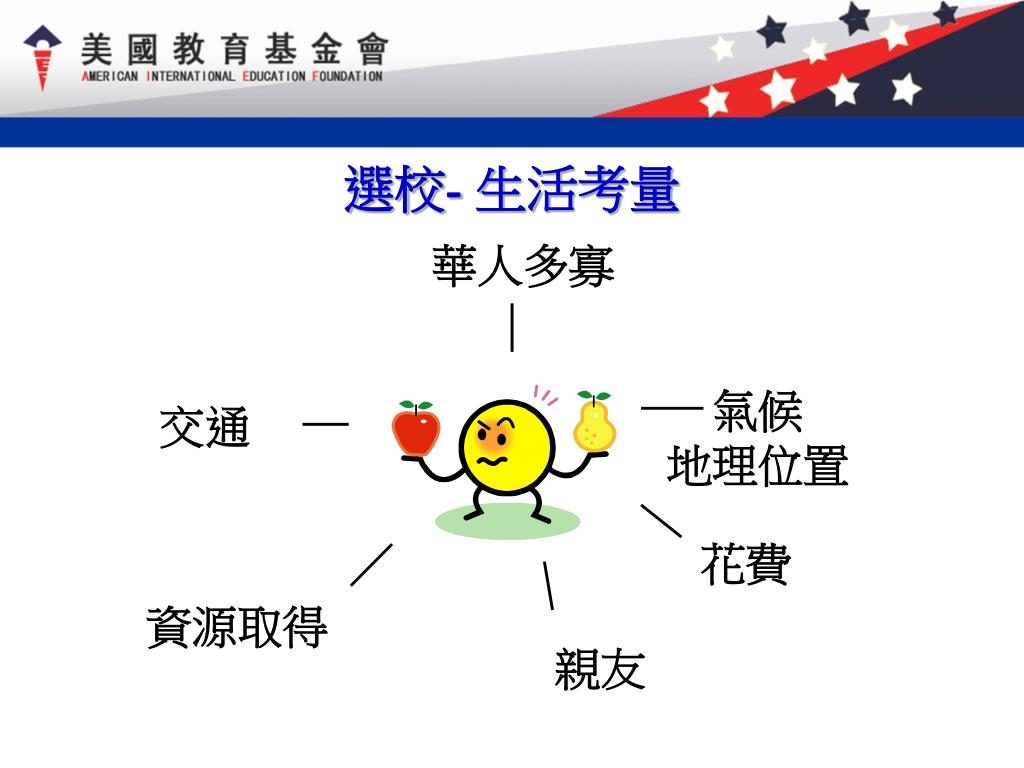 美國教育基金會
AMERICAN INTERNATIONAL EDUCATION FOUNDATION

選校- 生活考量

華人多寡

交通

氣候
地理位置

花費

資源取得

親友